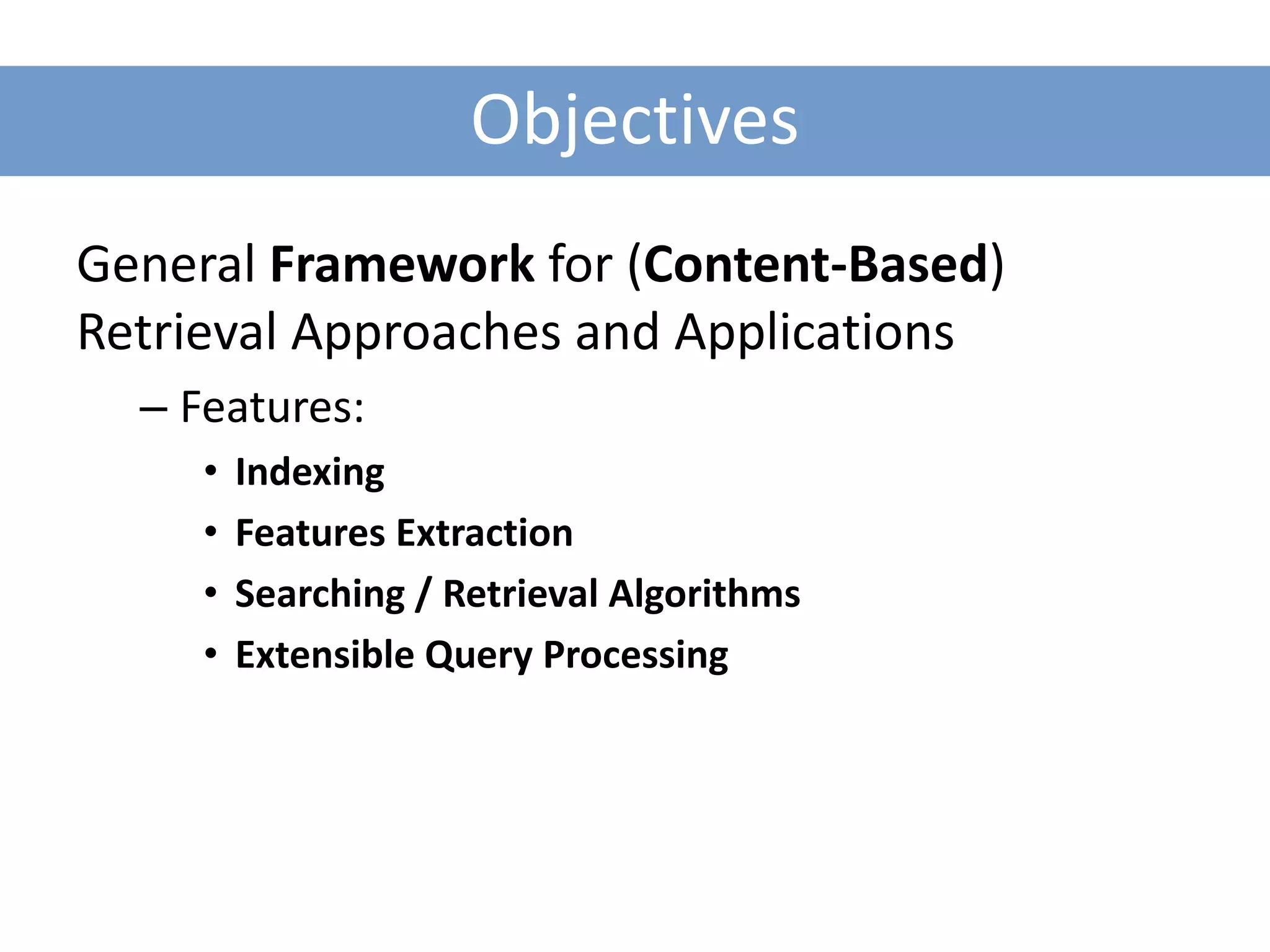 Objectives

General Framework for (Content-Based) Retrieval Approaches and Applications

– Features:

• Indexing
• Features Extraction
• Searching / Retrieval Algorithms
• Extensible Query Processing